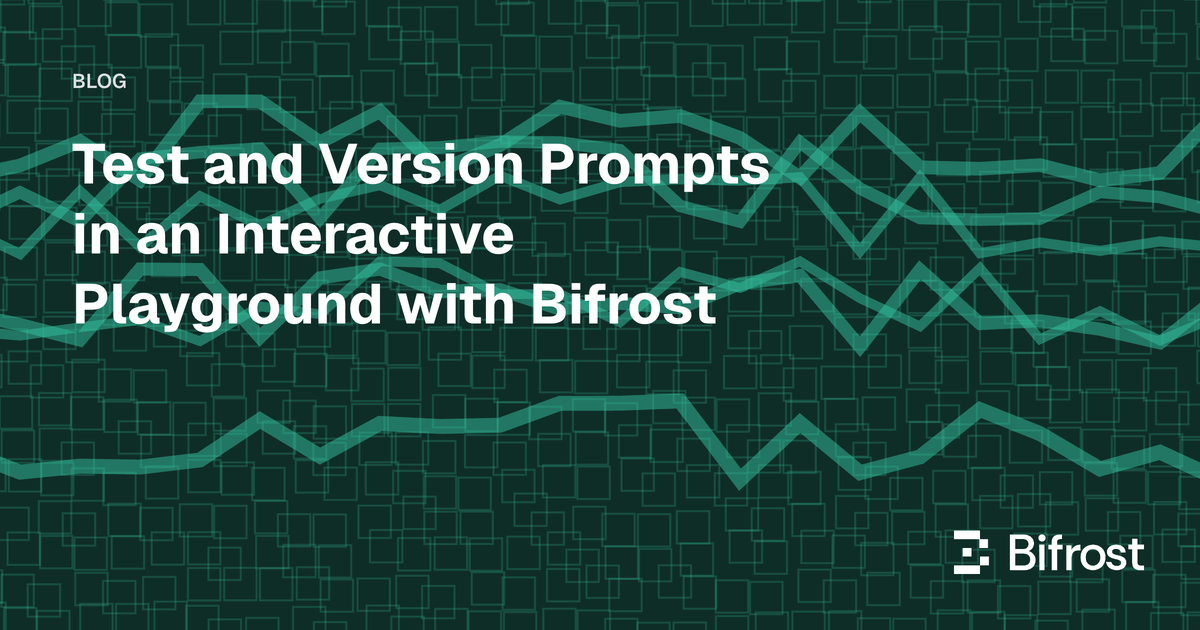 BLOG

Test and Version Prompts in an Interactive Playground with Bifrost

Bifrost